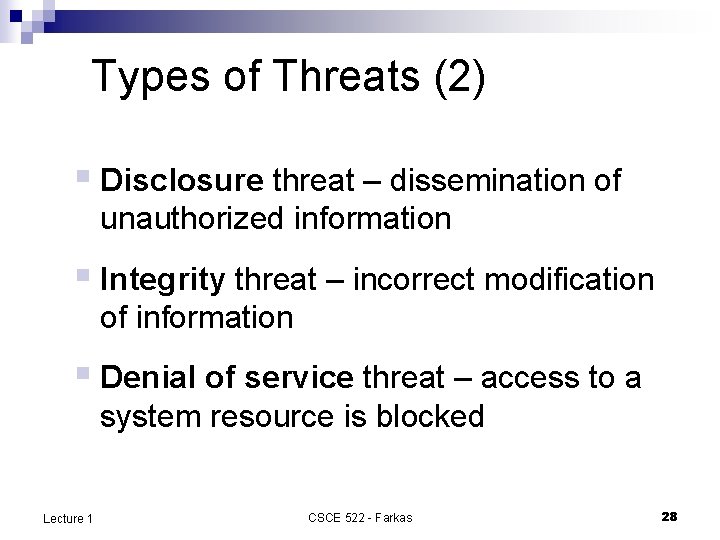 Types of Threats (2)

Disclosure threat – dissemination of unauthorized information

Integrity threat – incorrect modification of information

Denial of service threat – access to a system resource is blocked

Lecture 1

CSCE 522 - Farkas

28